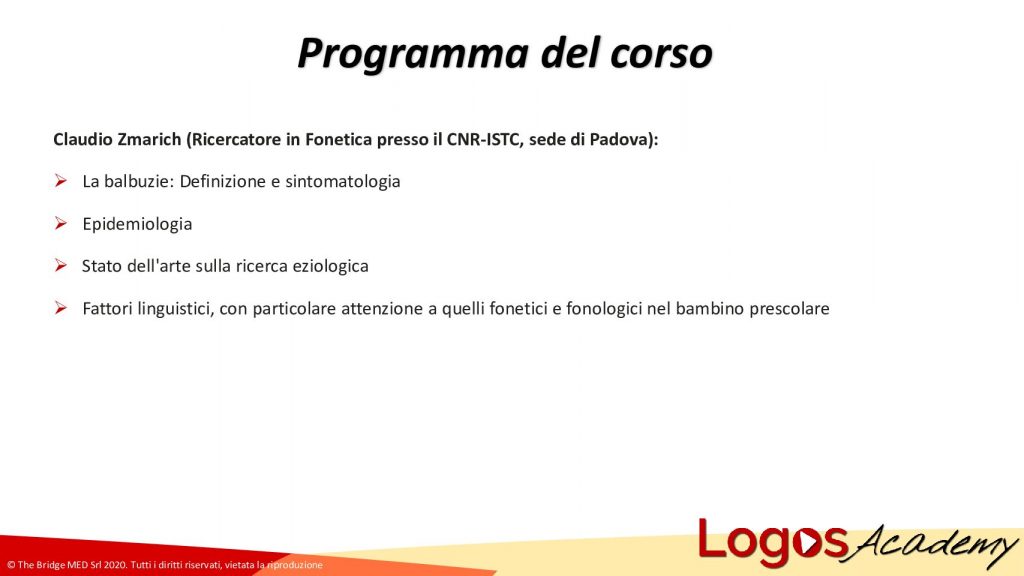 Programma del corso

Claudio Zmarich (Ricercatore in Fonetica presso il CNR-ISTC, sede di Padova):

➢ La balbuzie: Definizione e sintomatologia

➢ Epidemiologia

➢ Stato dell'arte sulla ricerca eziologica

➢ Fattori linguistici, con particolare attenzione a quelli fonetici e fonologici nel bambino prescolare

© The Bridge MED Srl 2020. Tutti i diritti riservati, vietata la riproduzione

Logos Academy